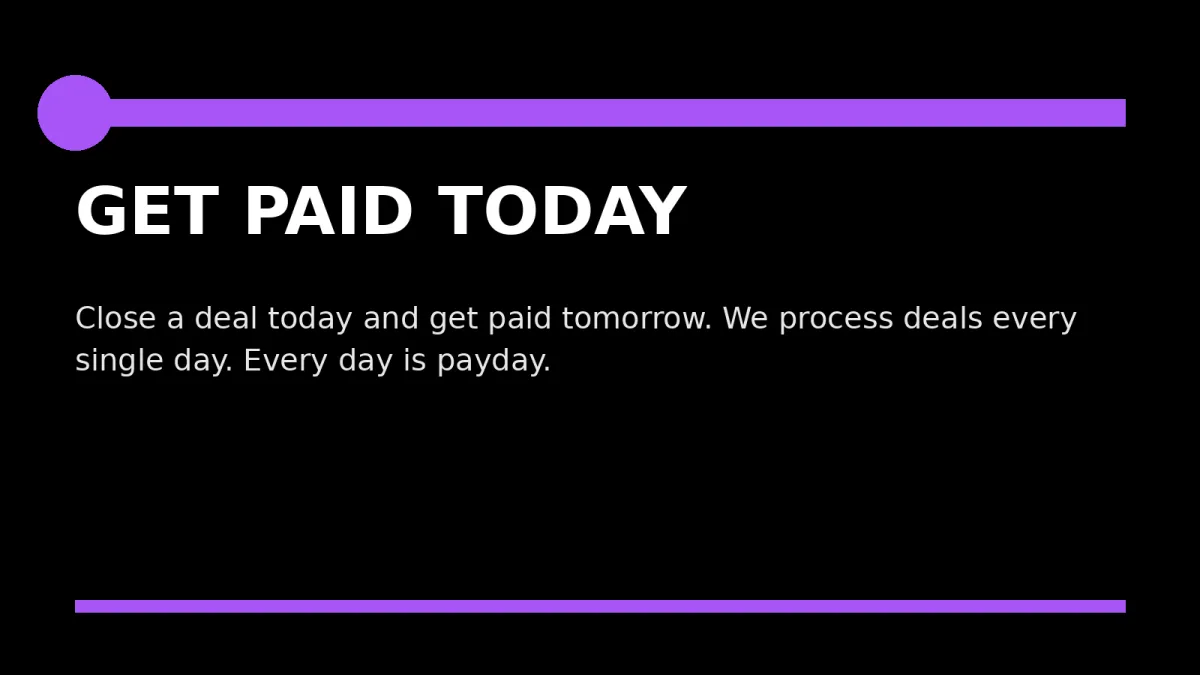 GET PAID TODAY

Close a deal today and get paid tomorrow. We process deals every single day. Every day is payday.